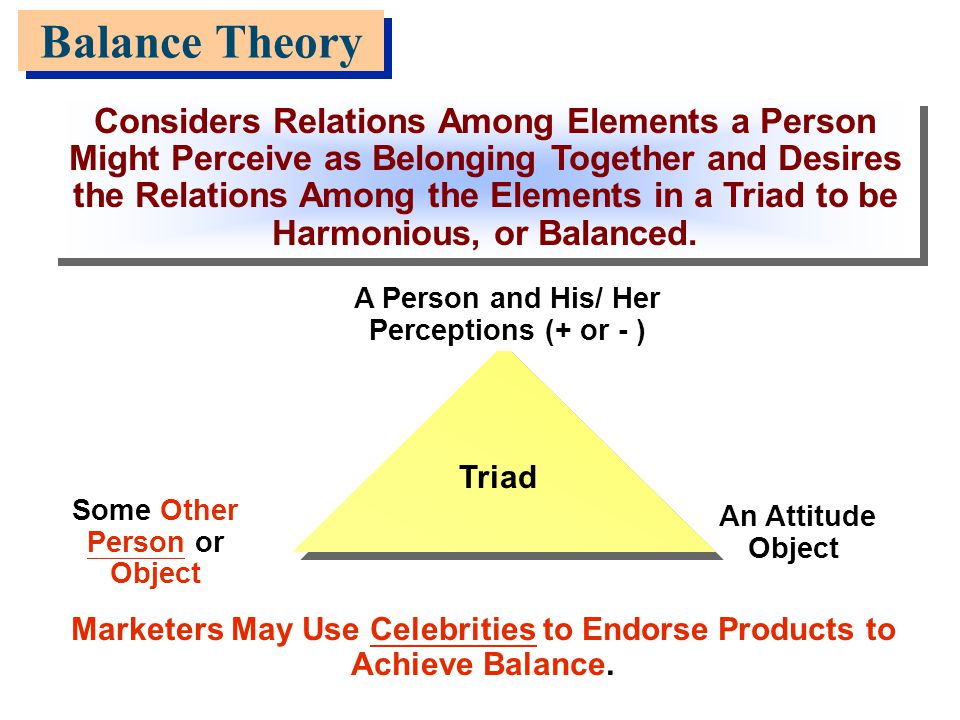 Balance Theory

Considers Relations Among Elements a Person Might Perceive as Belonging Together and Desires the Relations Among the Elements in a Triad to be Harmonious, or Balanced.

A Person and His/ Her Perceptions (+ or - )

Triad

Some Other Person or Object

An Attitude Object

Marketers May Use Celebrities to Endorse Products to Achieve Balance.